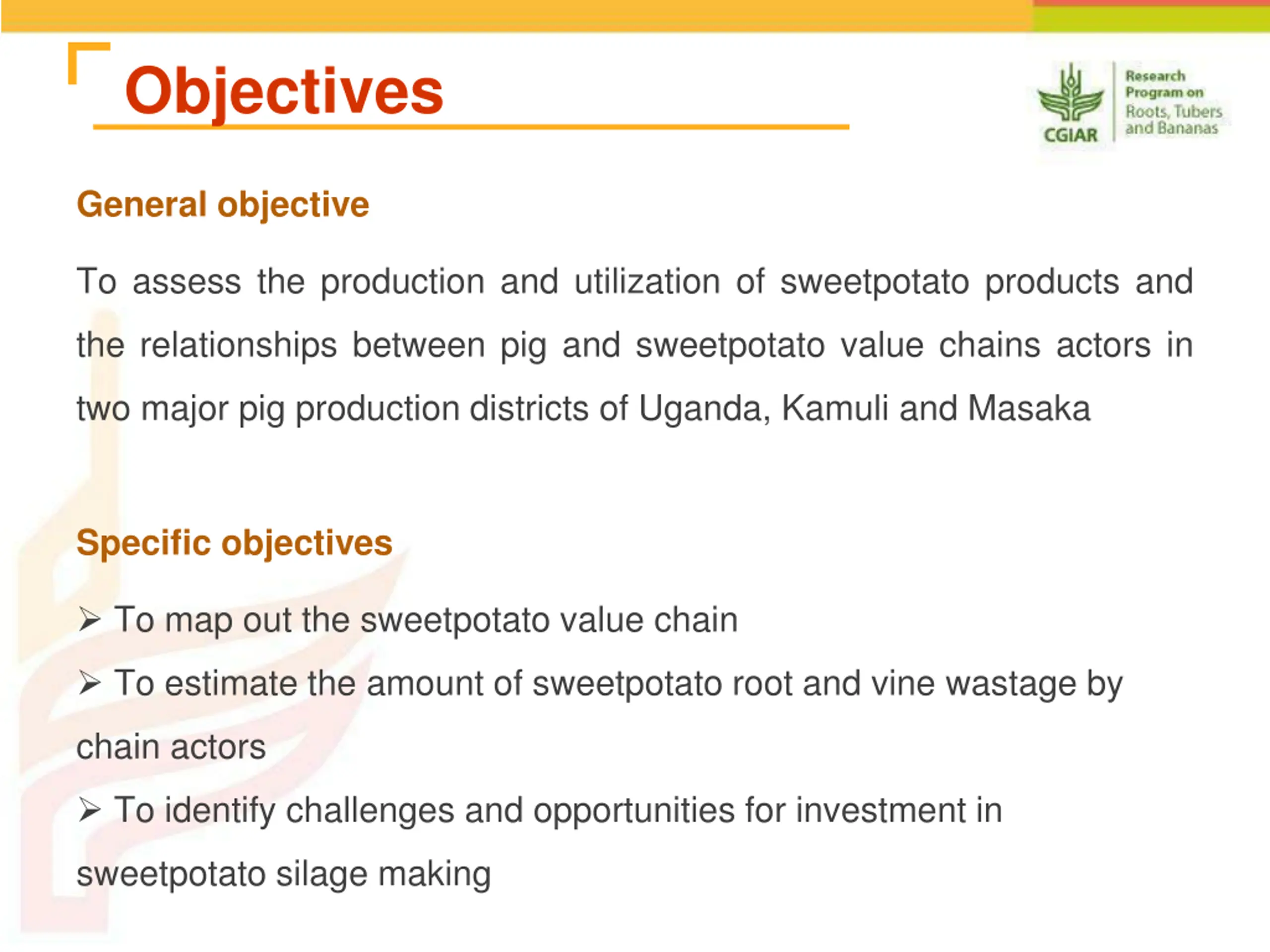 Objectives

CGIAR
Research Program on Roots, Tubers and Bananas

General objective

To assess the production and utilization of sweetpotato products and the relationships between pig and sweetpotato value chains actors in two major pig production districts of Uganda, Kamuli and Masaka

Specific objectives

➢ To map out the sweetpotato value chain

➢ To estimate the amount of sweetpotato root and vine wastage by chain actors

➢ To identify challenges and opportunities for investment in sweetpotato silage making